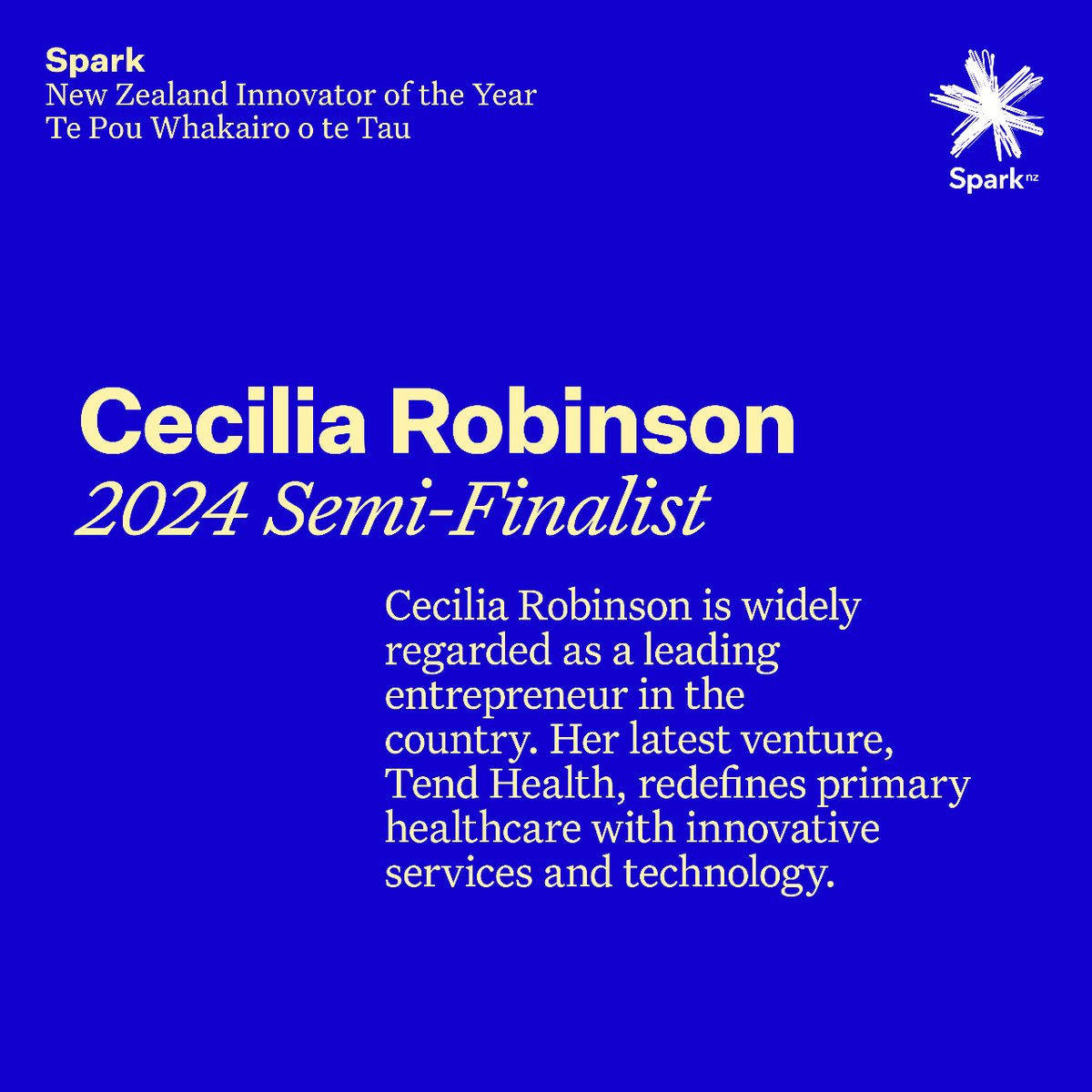 Spark
New Zealand Innovator of the Year
Te Pou Whakairo o te Tau

Spark nz

Cecilia Robinson
2024 Semi-Finalist

Cecilia Robinson is widely regarded as a leading entrepreneur in the country. Her latest venture, Tend Health, redefines primary healthcare with innovative services and technology.